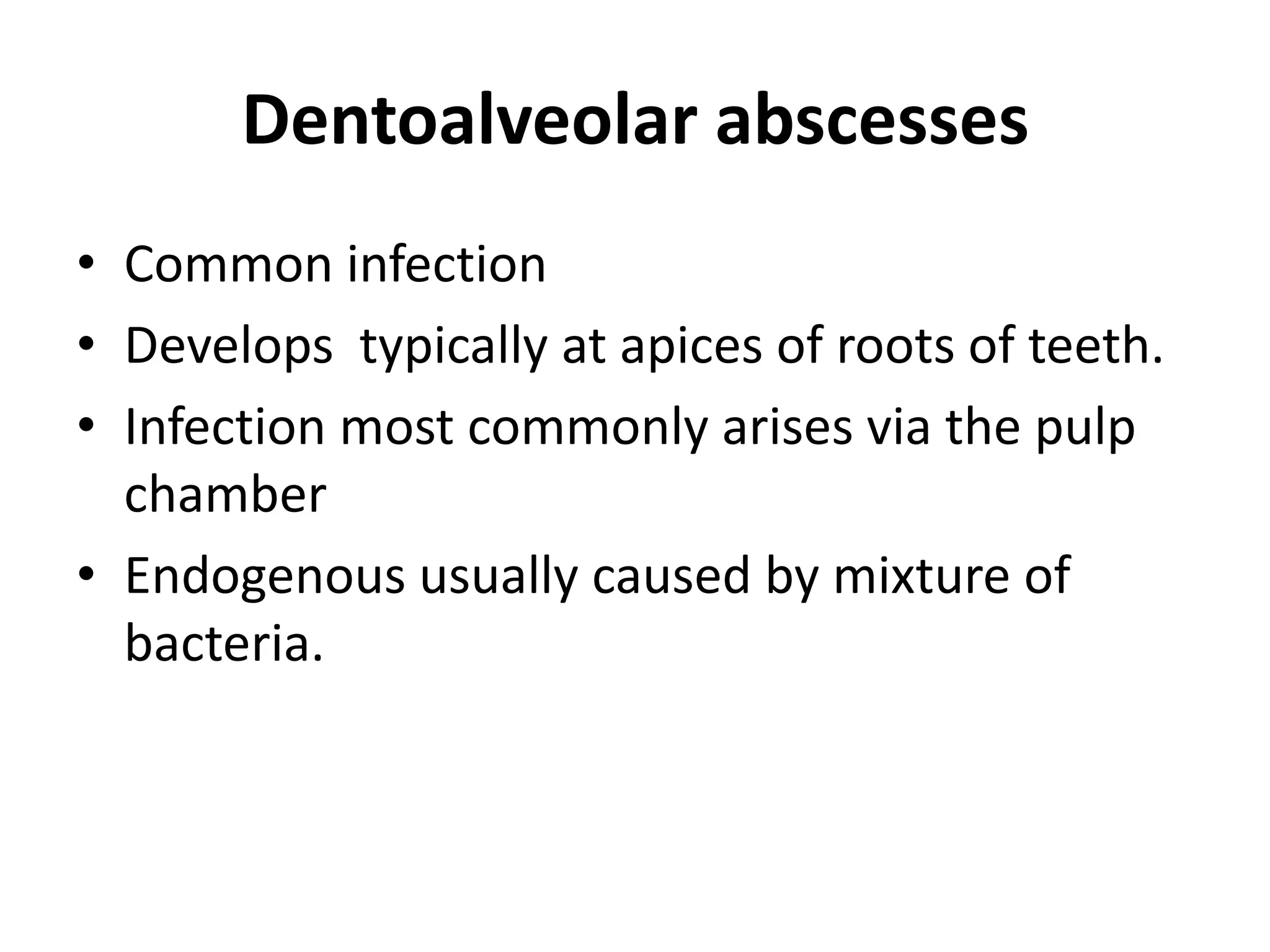 Dentoalveolar abscesses

• Common infection
• Develops typically at apices of roots of teeth.
• Infection most commonly arises via the pulp chamber
• Endogenous usually caused by mixture of bacteria.